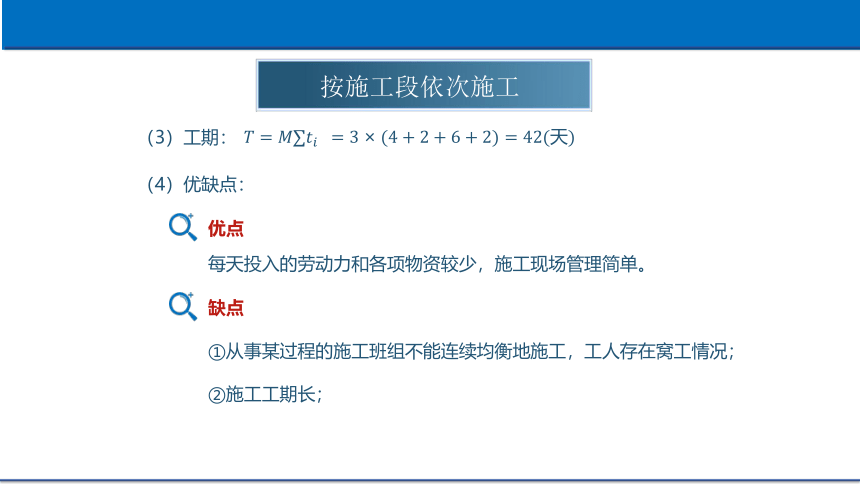 按施工段依次施工

(3) 工期: $T = M\sum t_i = 3 \times (4+2+6+2) = 42$(天)

(4) 优缺点:

优点

每天投入的劳动力和各项物资较少，施工现场管理简单。

缺点

①从事某过程的施工班组不能连续均衡地施工，工人存在窝工情况;

②施工工期长;